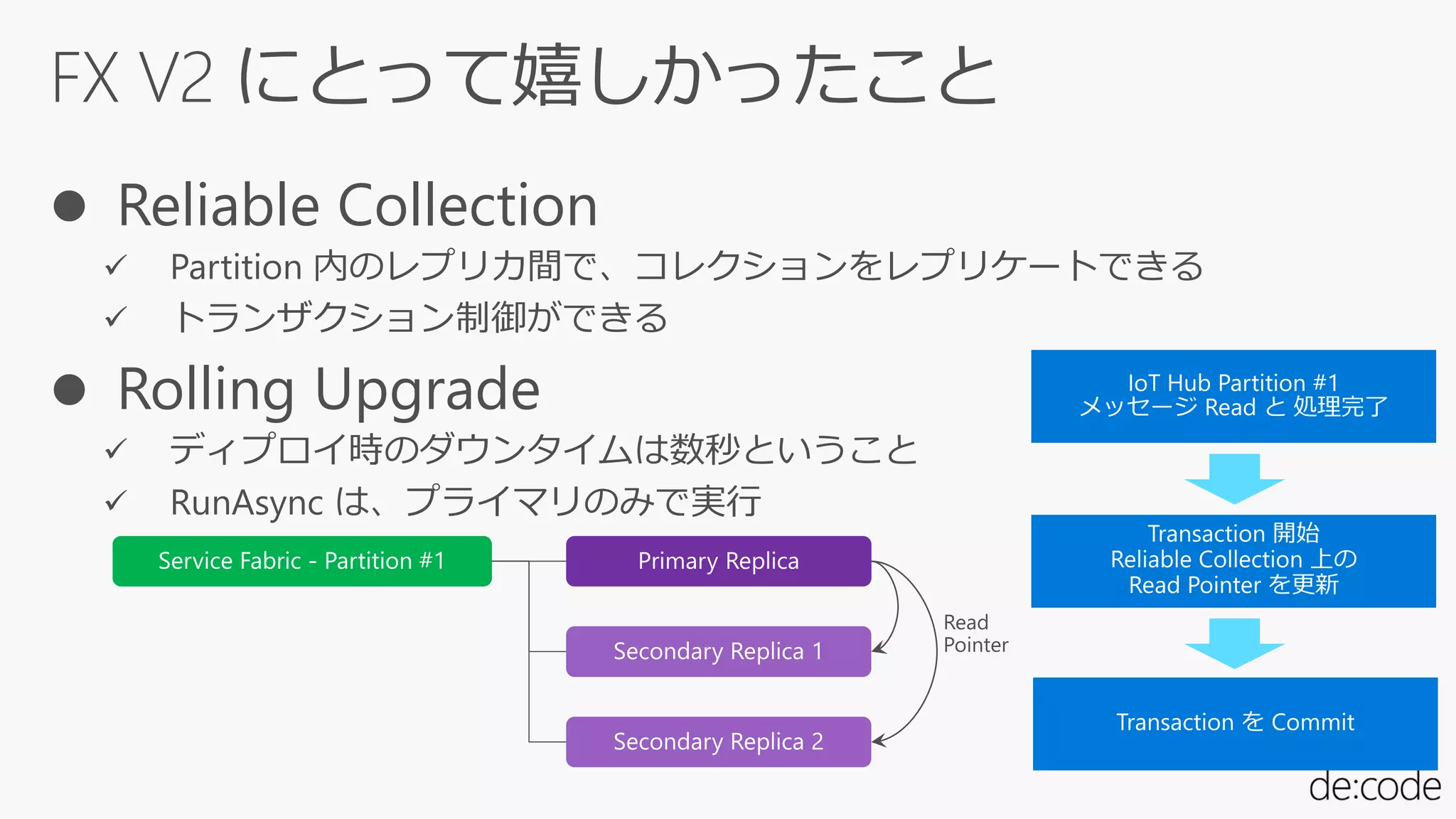 FX V2 にとって嬉しかったこと

● Reliable Collection
✓ Partition 内のレプリカ間で、コレクションをレプリケートできる
✓ トランザクション制御ができる

● Rolling Upgrade
✓ ディプロイ時のダウンタイムは数秒ということ
✓ RunAsync は、プライマリのみで実行

Service Fabric - Partition #1

Primary Replica

Secondary Replica 1

Secondary Replica 2

Read Pointer

IoT Hub Partition #1
メッセージ Read と 処理完了

Transaction 開始
Reliable Collection 上の
Read Pointer を更新

Transaction を Commit

de:code